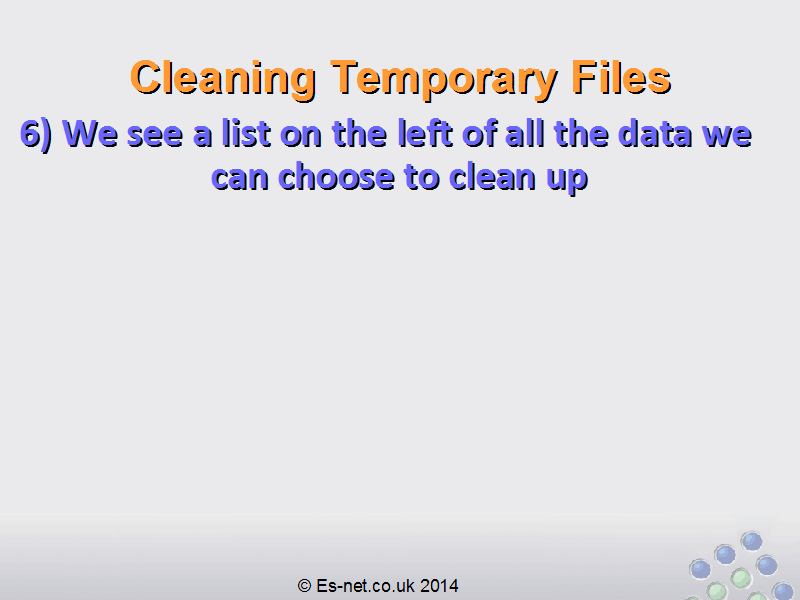 Cleaning Temporary Files

6) We see a list on the left of all the data we can choose to clean up

© Es-net.co.uk 2014